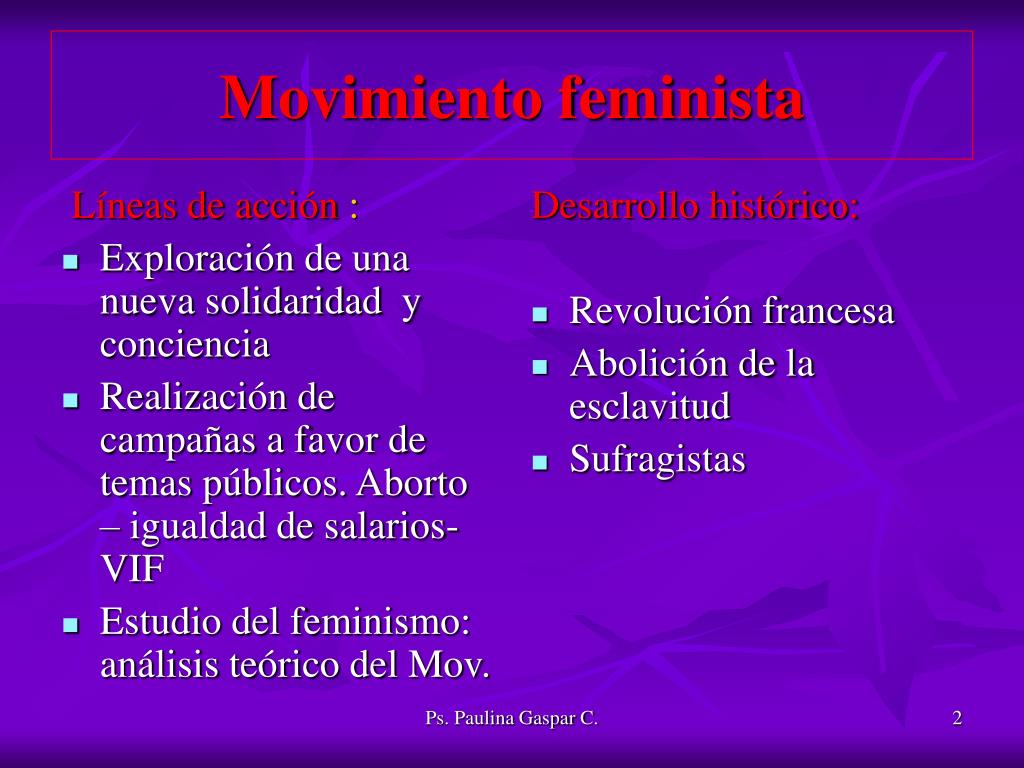 Movimiento feminista

Líneas de acción :

- Exploración de una nueva solidaridad y conciencia
- Realización de campañas a favor de temas públicos. Aborto – igualdad de salarios- VIF
- Estudio del feminismo: análisis teórico del Mov.

Desarrollo histórico:

- Revolución francesa
- Abolición de la esclavitud
- Sufragistas

Ps. Paulina Gaspar C.

2